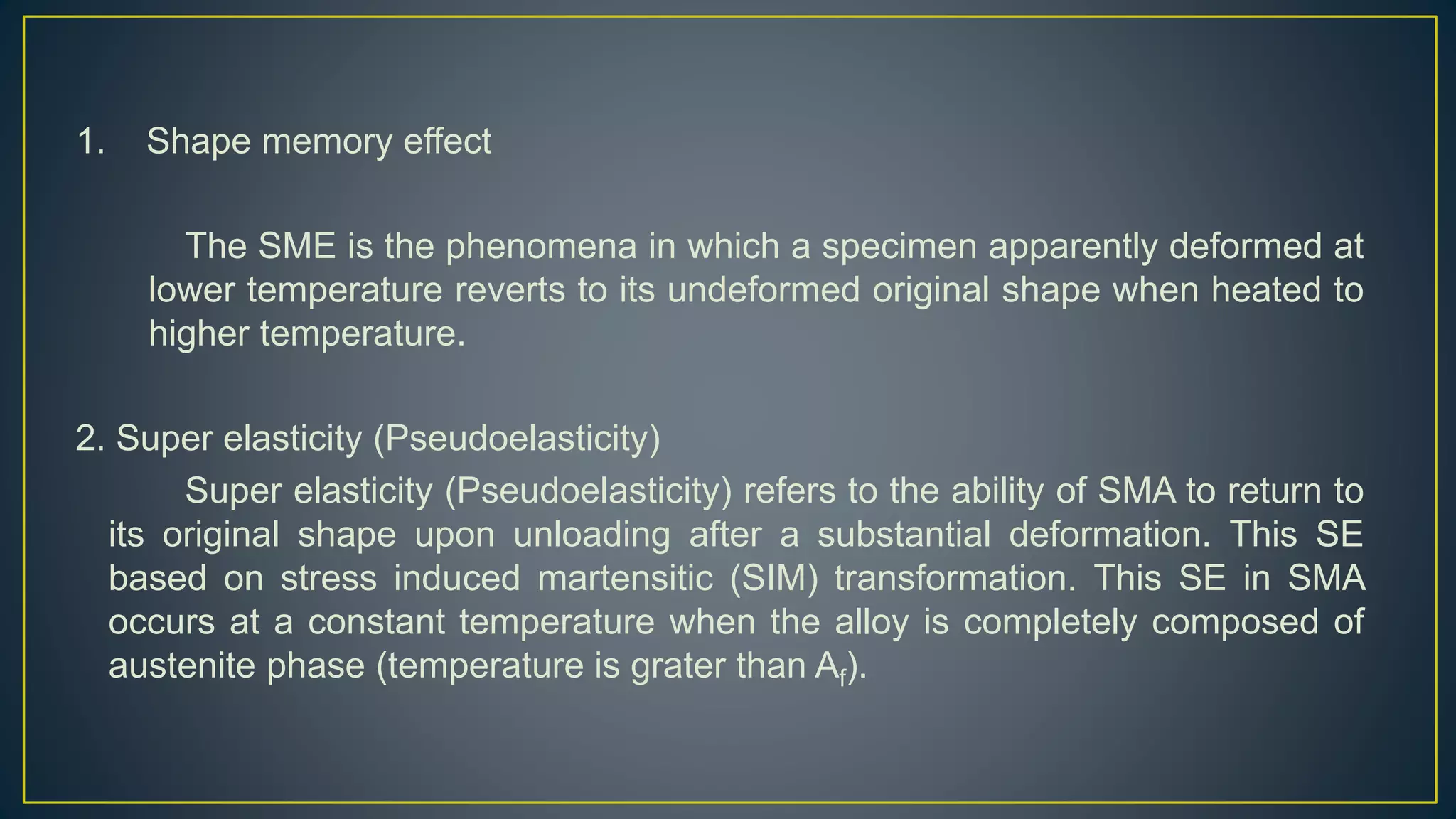 1. Shape memory effect

The SME is the phenomena in which a specimen apparently deformed at lower temperature reverts to its undeformed original shape when heated to higher temperature.

2. Super elasticity (Pseudoelasticity)

Super elasticity (Pseudoelasticity) refers to the ability of SMA to return to its original shape upon unloading after a substantial deformation. This SE based on stress induced martensitic (SIM) transformation. This SE in SMA occurs at a constant temperature when the alloy is completely composed of austenite phase (temperature is grater than $A_f$).